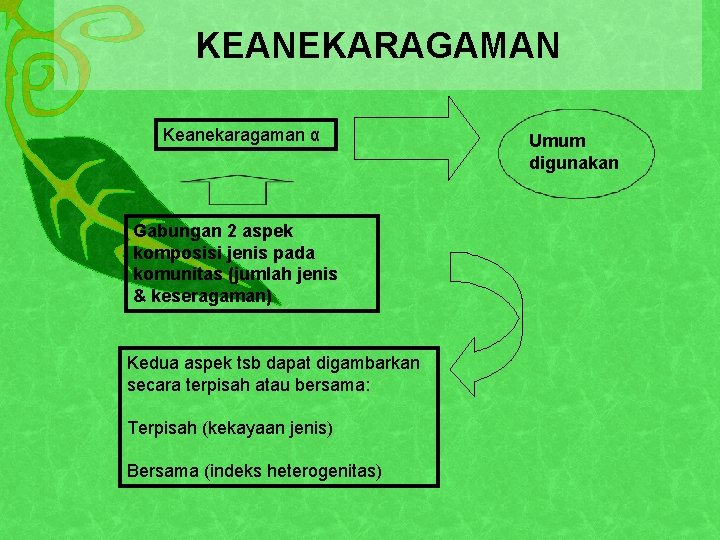 KEANEKARAGAMAN

Keanekaragaman α

Umum digunakan

Gabungan 2 aspek komposisi jenis pada komunitas (jumlah jenis & keseragaman)

Kedua aspek tsb dapat digambarkan secara terpisah atau bersama:

Terpisah (kekayaan jenis)

Bersama (indeks heterogenitas)